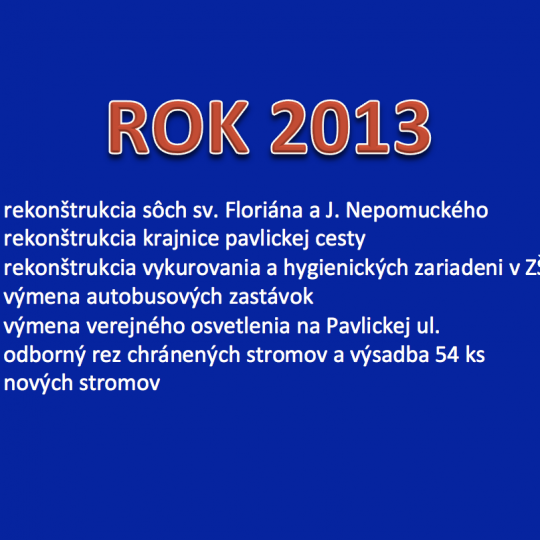 ROK 2013

rekonštrukcia sôch sv. Floriána a J. Nepomuckého
rekonštrukcia krajnice pavlickej cesty
rekonštrukcia vykurovania a hygienických zariadeni v ZŠ
výmena autobusových zastávok
výmena verejného osvetlenia na Pavlickej ul.
odborný rez chránených stromov a výsadba 54 ks nových stromov